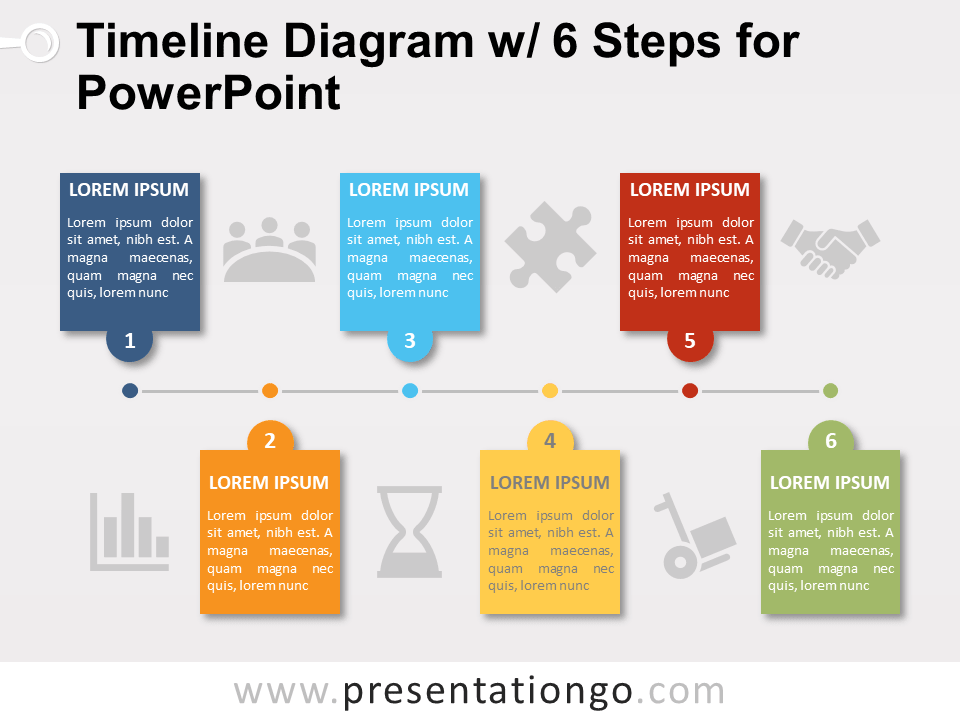 Timeline Diagram w/ 6 Steps for PowerPoint

LOREM IPSUM
Lorem ipsum dolor sit amet, nibh est. A magna maecenas, quam magna nec quis, lorem nunc

1

LOREM IPSUM
Lorem ipsum dolor sit amet, nibh est. A magna maecenas, quam magna nec quis, lorem nunc

3

LOREM IPSUM
Lorem ipsum dolor sit amet, nibh est. A magna maecenas, quam magna nec quis, lorem nunc

5

2

LOREM IPSUM
Lorem ipsum dolor sit amet, nibh est. A magna maecenas, quam magna nec quis, lorem nunc

4

LOREM IPSUM
Lorem ipsum dolor sit amet, nibh est. A magna maecenas, quam magna nec quis, lorem nunc

6

LOREM IPSUM
Lorem ipsum dolor sit amet, nibh est. A magna maecenas, quam magna nec quis, lorem nunc

www.presentationgo.com